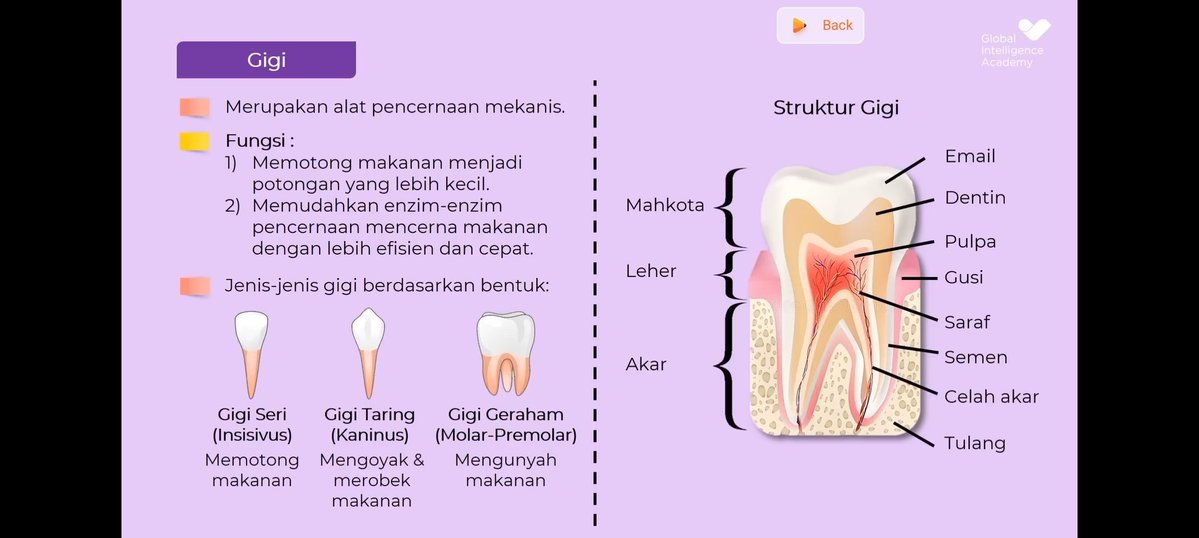 Back

Global Intelligence Academy

Gigi

Merupakan alat pencernaan mekanis.

Fungsi :
1) Memotong makanan menjadi potongan yang lebih kecil.
2) Memudahkan enzim-enzim pencernaan mencerna makanan dengan lebih efisien dan cepat.

Jenis-jenis gigi berdasarkan bentuk:

Gigi Seri (Insisivus)
Memotong makanan

Gigi Taring (Kaninus)
Mengoyak & merobek makanan

Gigi Geraham (Molar-Premolar)
Mengunyah makanan

Struktur Gigi

Mahkota
Leher
Akar

Email
Dentin
Pulpa
Gusi
Saraf
Semen
Celah akar
Tulang